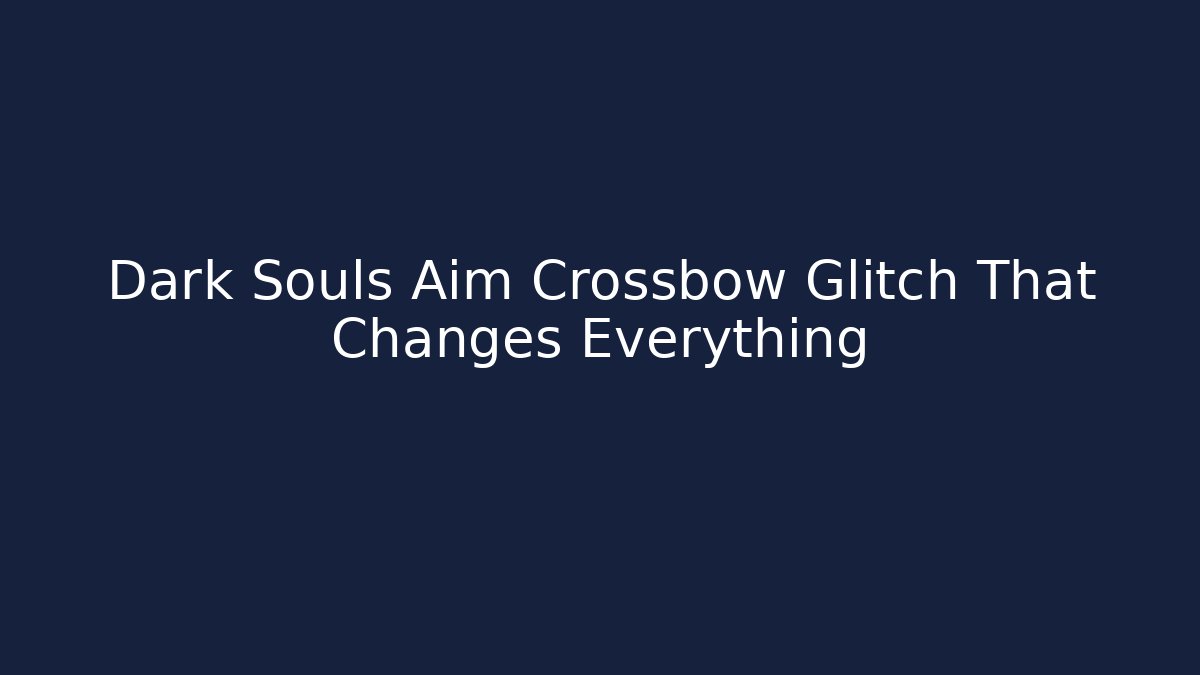 Dark Souls Aim Crossbow Glitch That Changes Everything